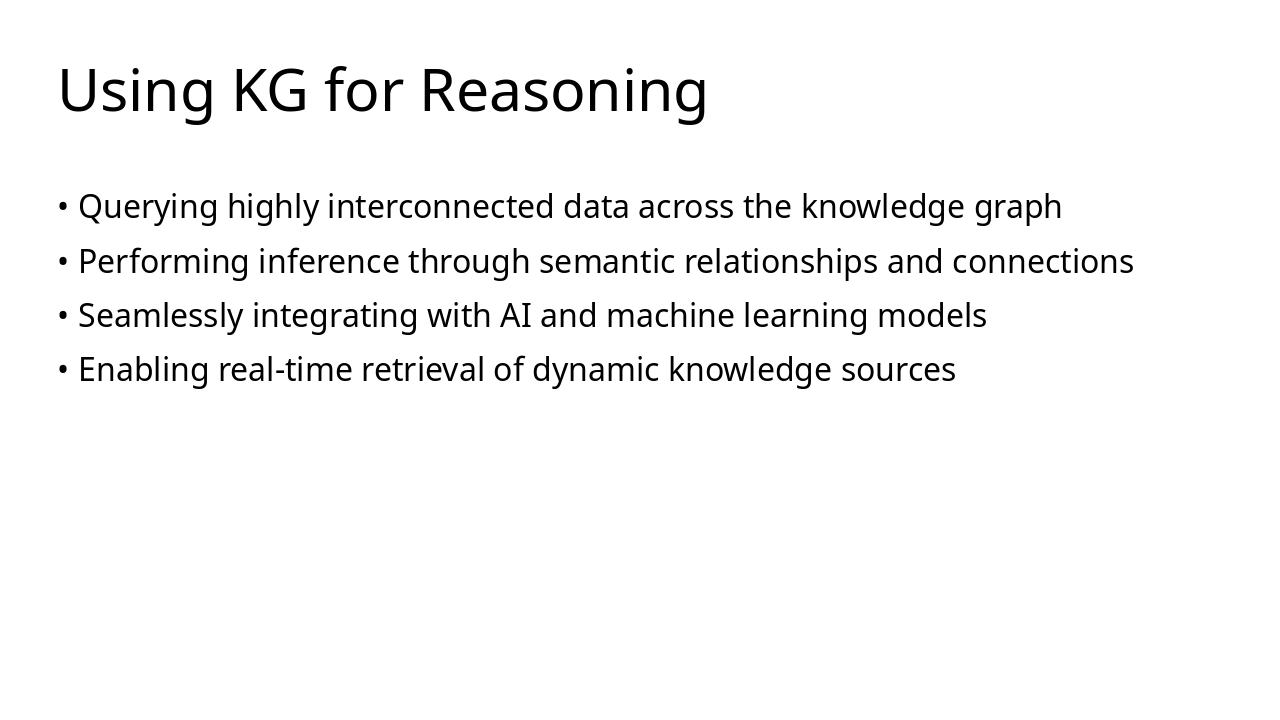 Using KG for Reasoning

• Querying highly interconnected data across the knowledge graph
• Performing inference through semantic relationships and connections
• Seamlessly integrating with AI and machine learning models
• Enabling real-time retrieval of dynamic knowledge sources